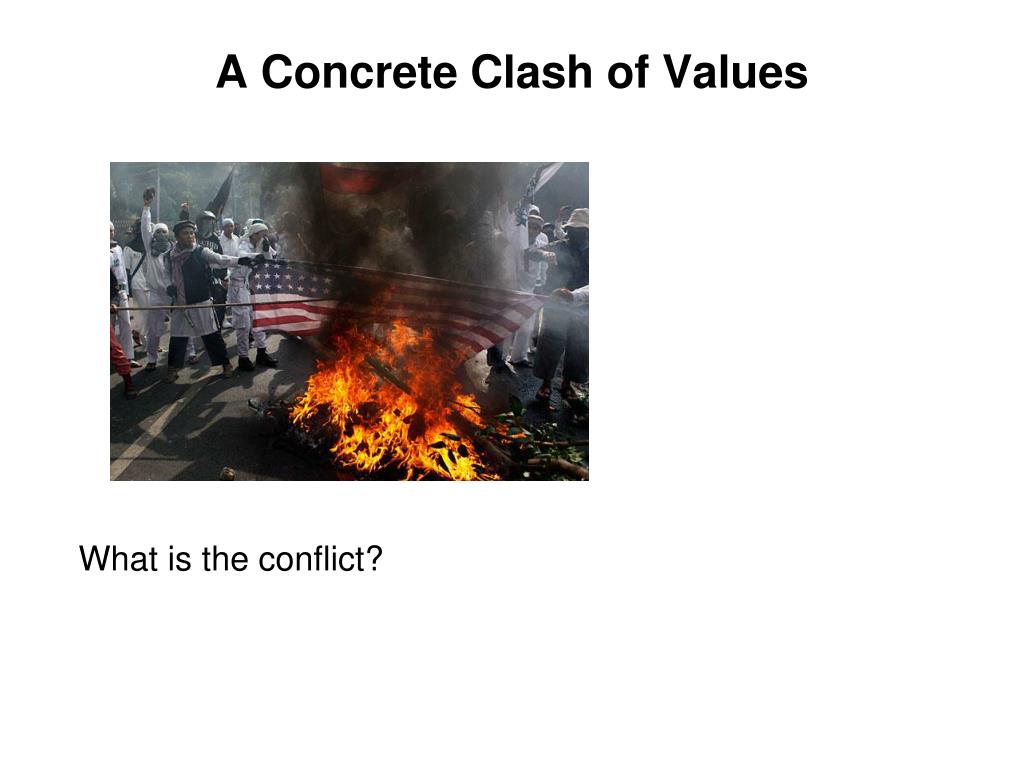 A Concrete Clash of Values

What is the conflict?